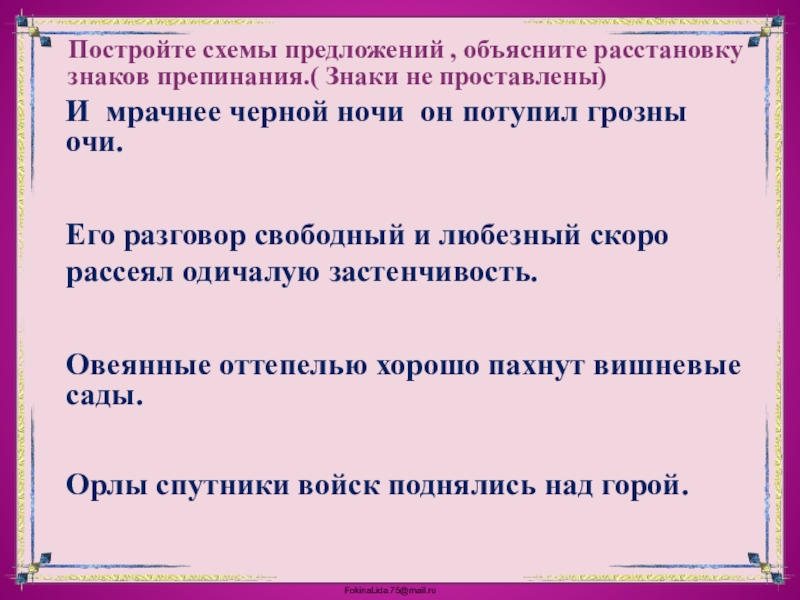 Постройте схемы предложений , объясните расстановку знаков препинания.( Знаки не проставлены)

И мрачнее черной ночи он потупил грозны очи.

Его разговор свободный и любезный скоро рассеял одичалую застенчивость.

Овеянные оттепелью хорошо пахнут вишневые сады.

Орлы спутники войск поднялись над горой.

FokinaLida.75@mail.ru